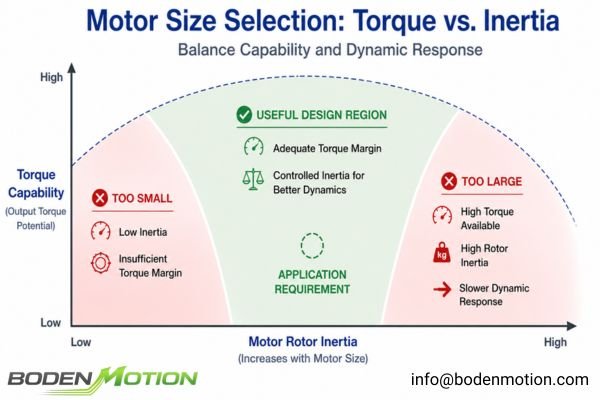 Motor Size Selection: Torque vs. Inertia

Balance Capability and Dynamic Response

High

Torque Capability
(Output Torque Potential)

Low

TOO SMALL

Low Inertia

Insufficient Torque Margin

USEFUL DESIGN REGION

Adequate Torque Margin

Controlled Inertia for Better Dynamics

APPLICATION REQUIREMENT

TOO LARGE

High Torque Available

kg

High Rotor Inertia

Slower Dynamic Response

Low

Motor Rotor Inertia
(Increases with Motor Size)

High

BODEN MOTION

info@bodenmotion.com